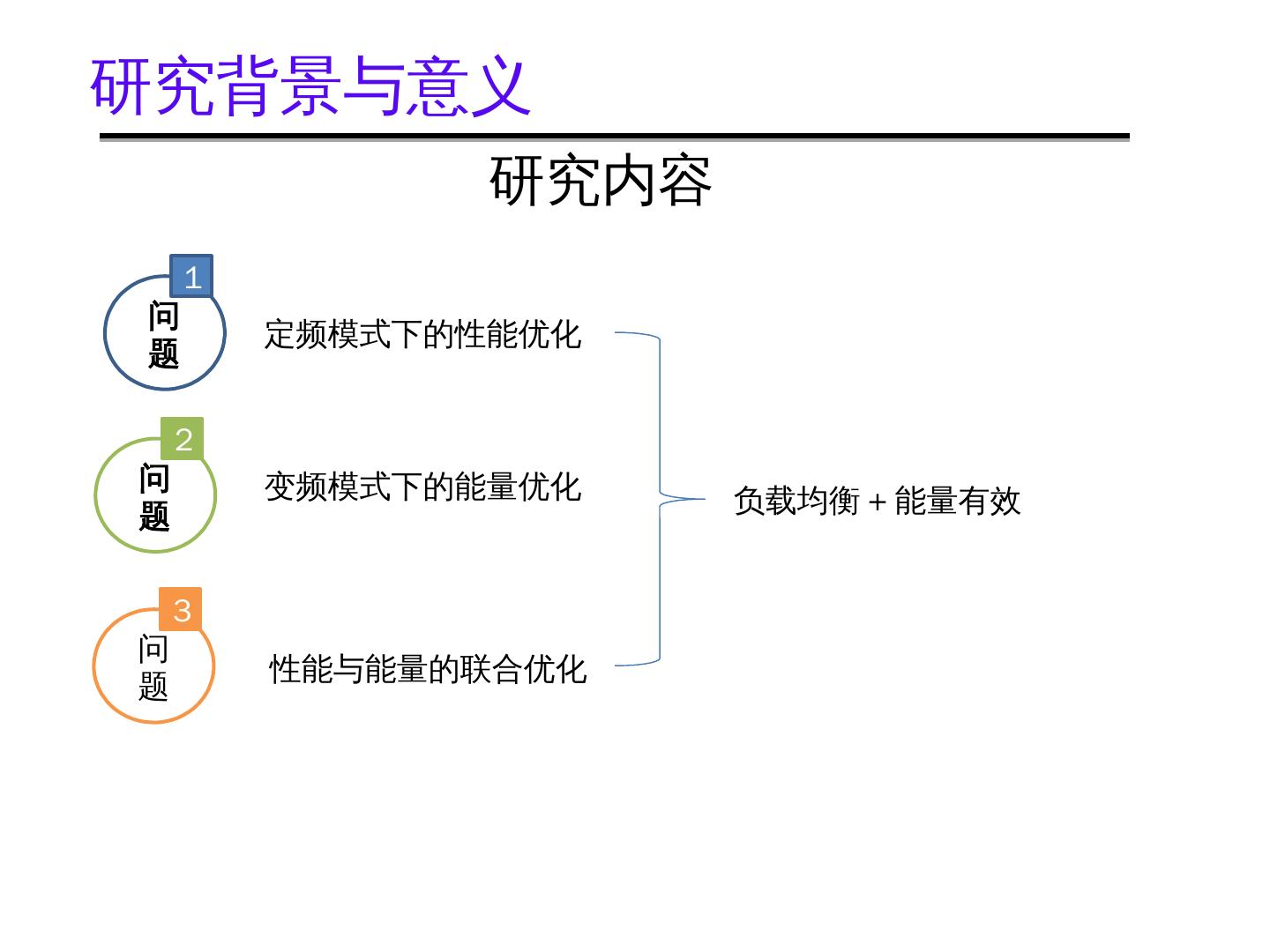 研究背景与意义

研究内容

1
问题

定频模式下的性能优化

2
问题

变频模式下的能量优化

3
问题

性能与能量的联合优化

负载均衡 + 能量有效